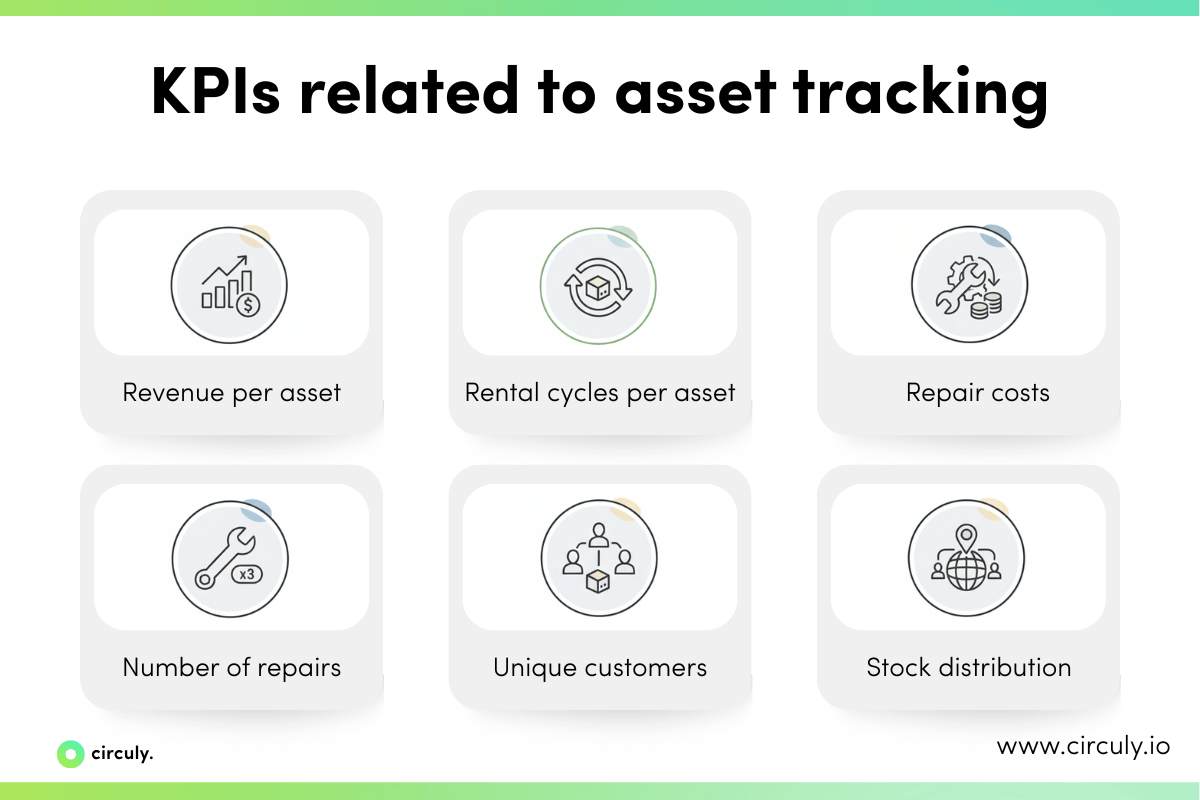 KPIs related to asset tracking

Revenue per asset

Rental cycles per asset

Repair costs

x3

Number of repairs

Unique customers

Stock distribution

circuly.

www.circuly.io